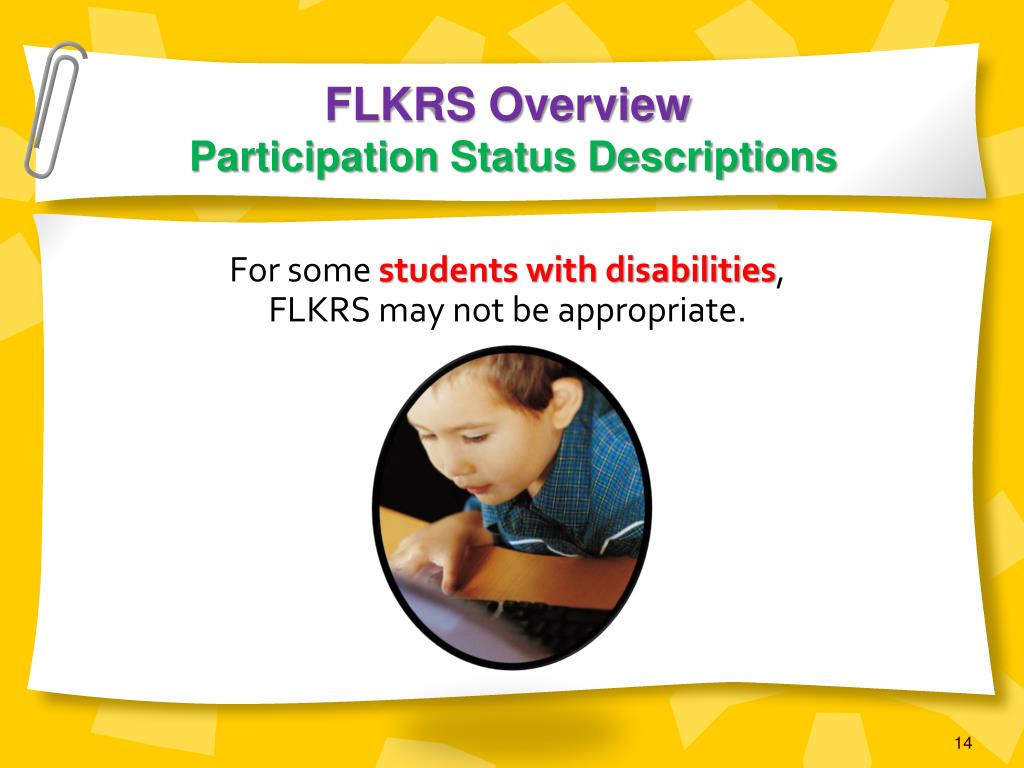 FLKRS Overview
Participation Status Descriptions

For some students with disabilities, FLKRS may not be appropriate.

14